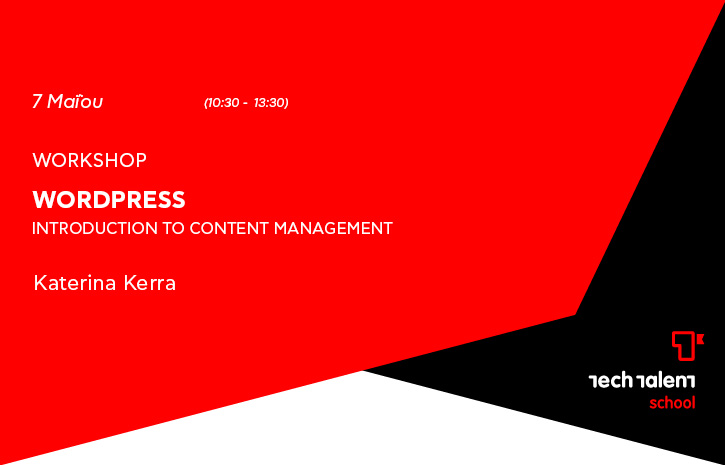 7 Μαΐου (10:30 - 13:30)

WORKSHOP

WORDPRESS

INTRODUCTION TO CONTENT MANAGEMENT

Katerina Kerra

tech talent
school